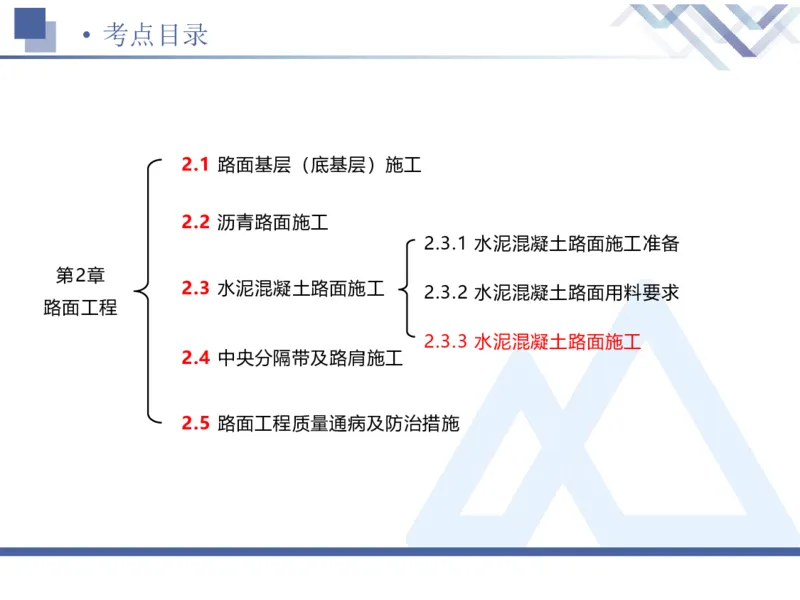 • 考点目录

第2章
路面工程

2.1 路面基层（底基层）施工

2.2 沥青路面施工

2.3 水泥混凝土路面施工

2.3.1 水泥混凝土路面施工准备

2.3.2 水泥混凝土路面用料要求

2.3.3 水泥混凝土路面施工

2.4 中央分隔带及路肩施工

2.5 路面工程质量通病及防治措施